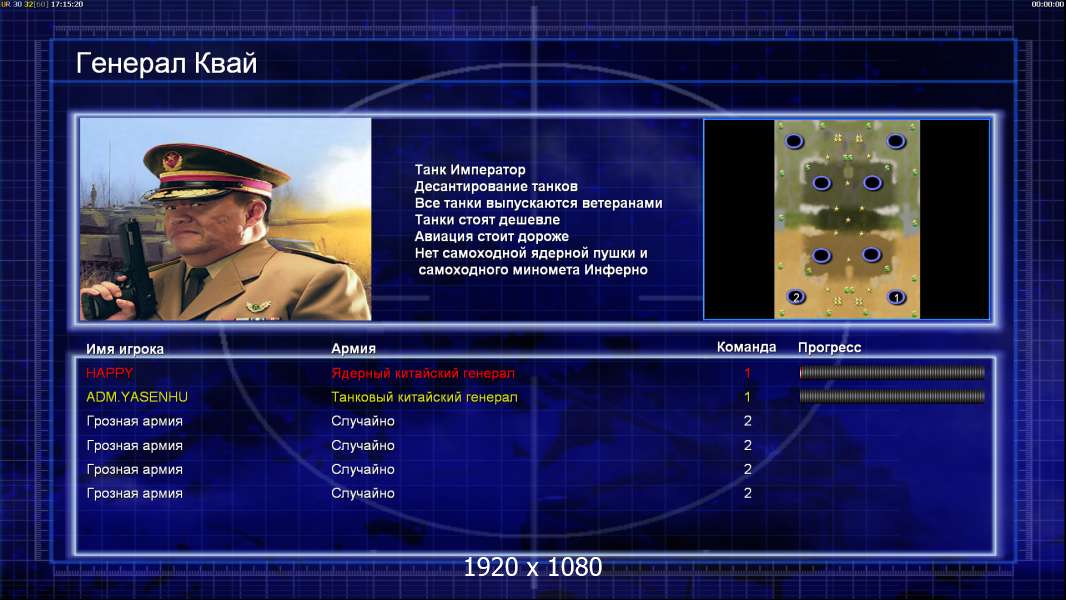 UR 30 32[60] 17:15:20

00:00:00

Генерал Квай

Танк Император
Десантирование танков
Все танки выпускаются ветеранами
Танки стоят дешевле
Авиация стоит дороже
Нет самоходной ядерной пушки и самоходного миномета Инферно

2 1

| Имя игрока | Армия | Команда | Прогресс |
|---|---|---|---|
| HAPPY | Ядерный китайский генерал | 1 | |
| ADM.YASENHU | Танковый китайский генерал | 1 | |
| Грозная армия | Случайно | 2 | |
| Грозная армия | Случайно | 2 | |
| Грозная армия | Случайно | 2 | |
| Грозная армия | Случайно | 2 | |

1920 x 1080